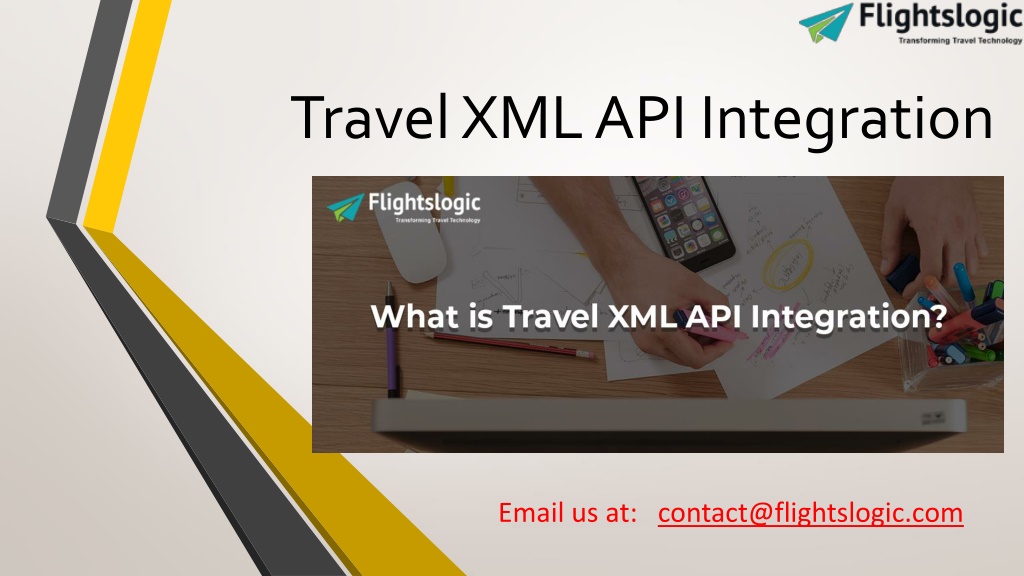 Flightslogic
Transforming Travel Technology

Travel XML API Integration

Flightslogic
Transforming Travel Technology

What is Travel XML API Integration?

Email us at: contact@flightslogic.com